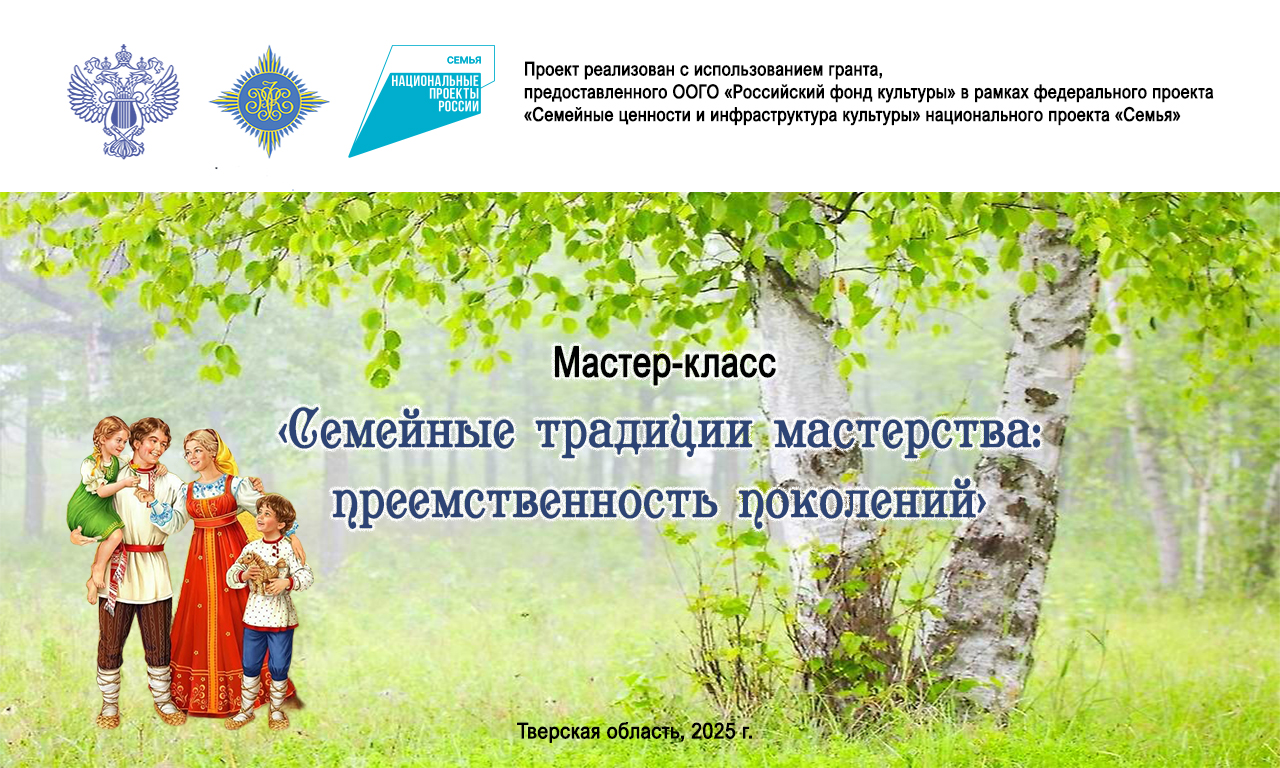 СЕМЬЯ
НАЦИОНАЛЬНЫЕ ПРОЕКТЫ РОССИИ

Проект реализован с использованием гранта, предоставленного ООГО «Российский фонд культуры» в рамках федерального проекта «Семейные ценности и инфраструктура культуры» национального проекта «Семья»

Мастер-класс

«Семейные традиции мастерства: преемственность поколений»

Тверская область, 2025 г.